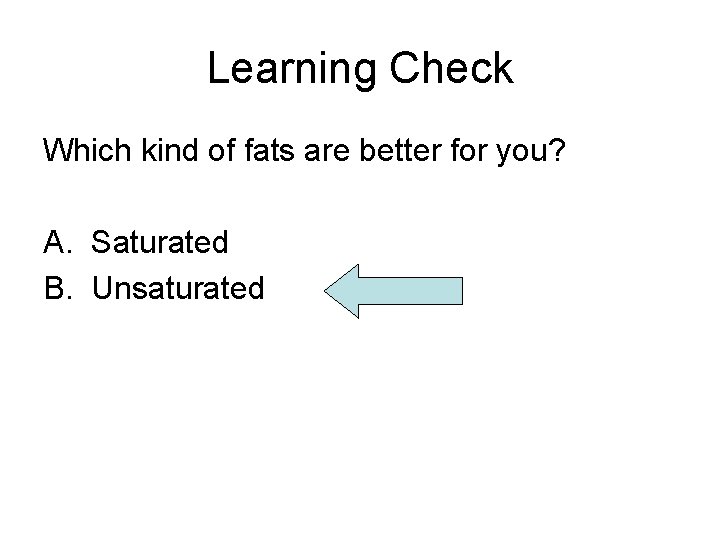 Learning Check

Which kind of fats are better for you?

A. Saturated
B. Unsaturated